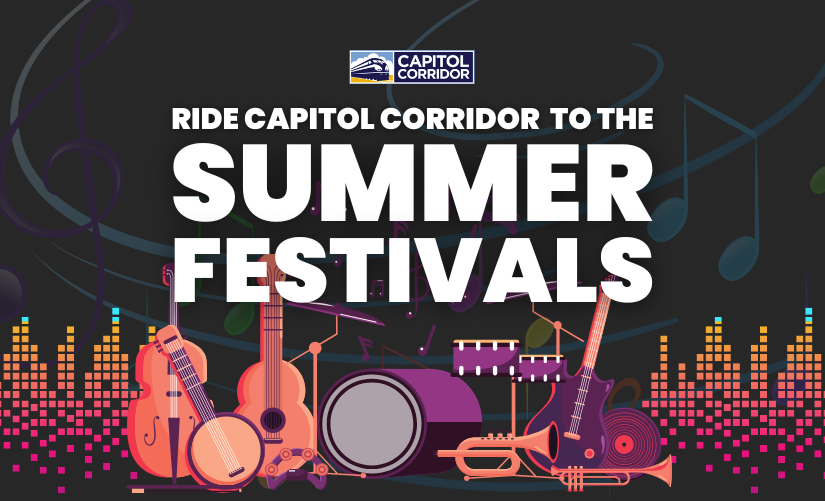 CAPITOL CORRIDOR

RIDE CAPITOL CORRIDOR TO THE

SUMMER FESTIVALS